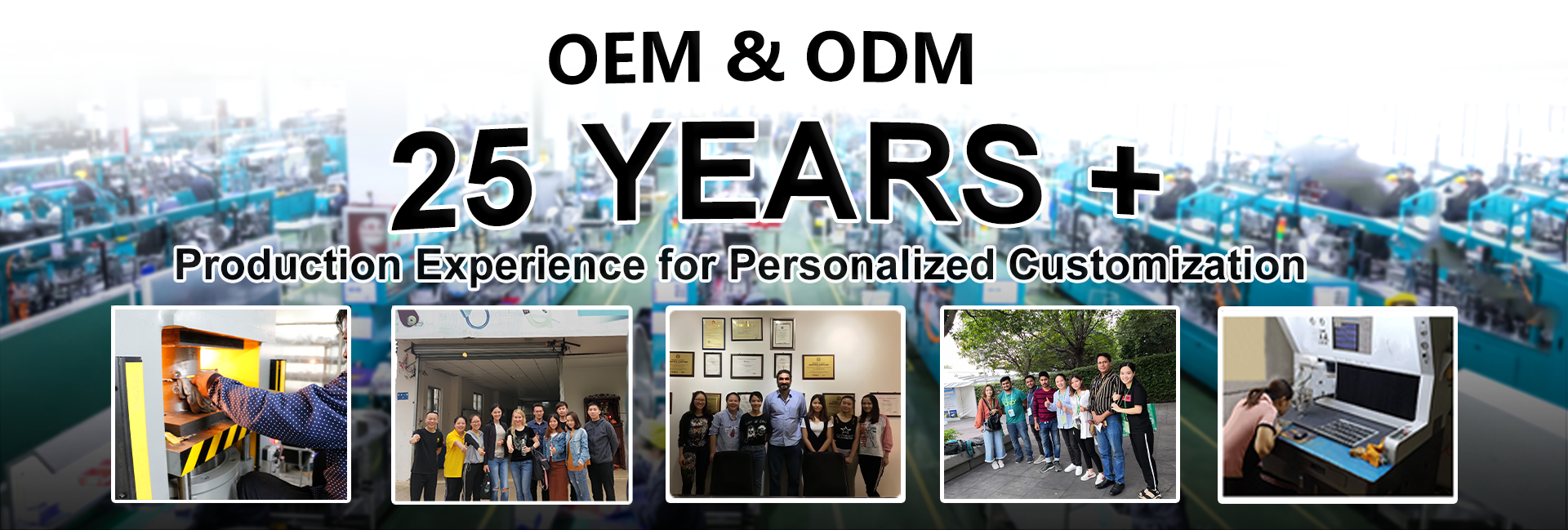 OEM & ODM

25 YEARS +

Production Experience for Personalized Customization